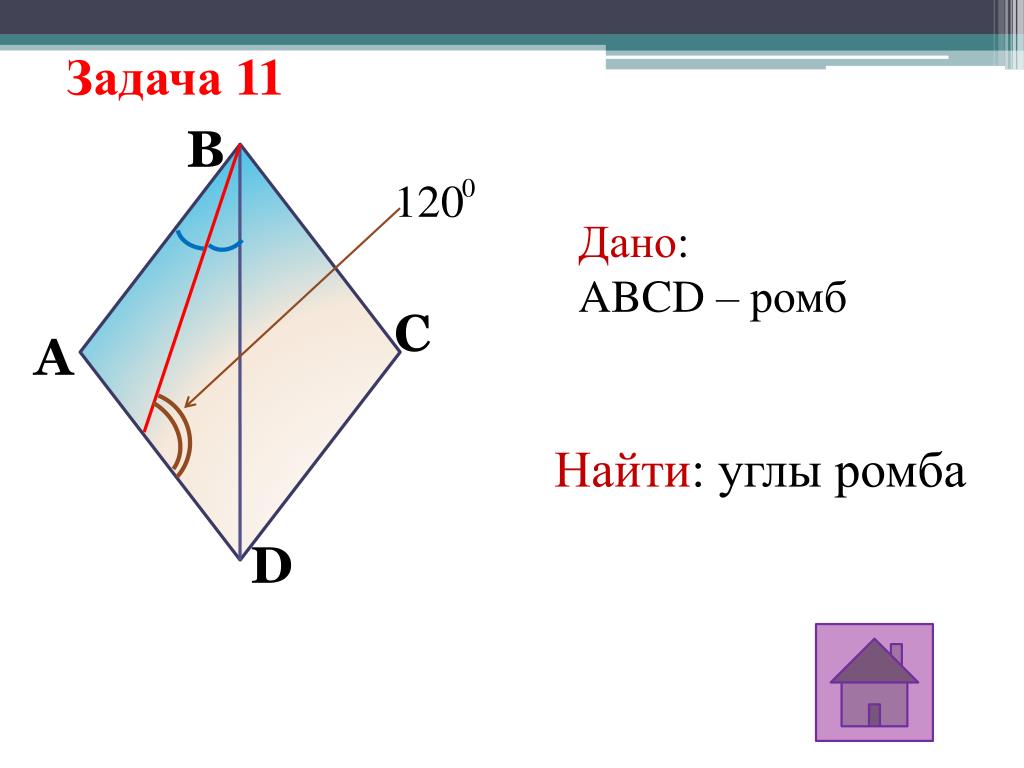 Задача 11

B

$120^0$

A

C

D

Дано:
ABCD – ромб

Найти: углы ромба